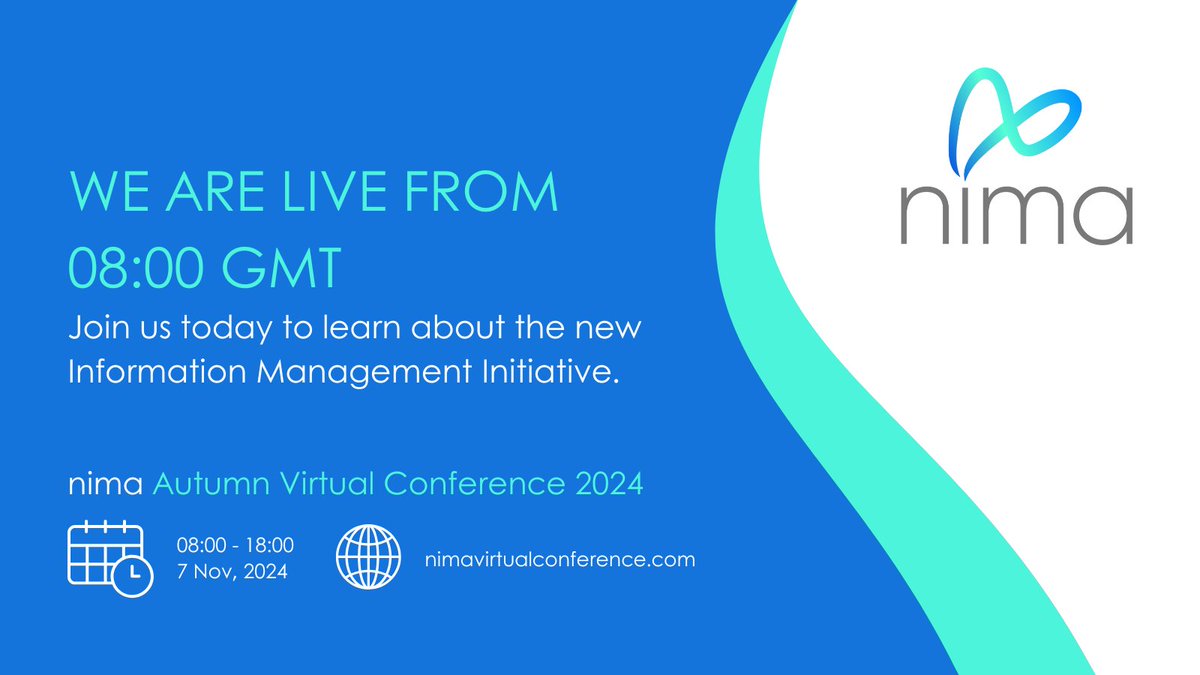 WE ARE LIVE FROM 08:00 GMT

Join us today to learn about the new Information Management Initiative.

nima Autumn Virtual Conference 2024

08:00 - 18:00
7 Nov, 2024

nimavirtualconference.com

nima